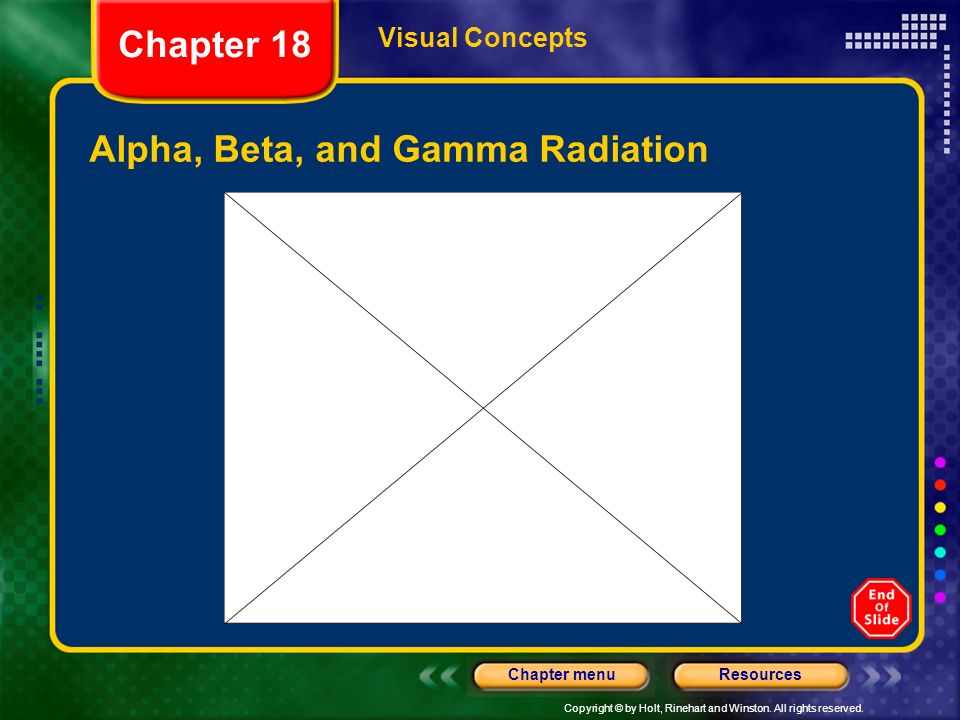 Chapter 18

Visual Concepts

Alpha, Beta, and Gamma Radiation

End Of Slide

Chapter menu

Resources

Copyright © by Holt, Rinehart and Winston. All rights reserved.